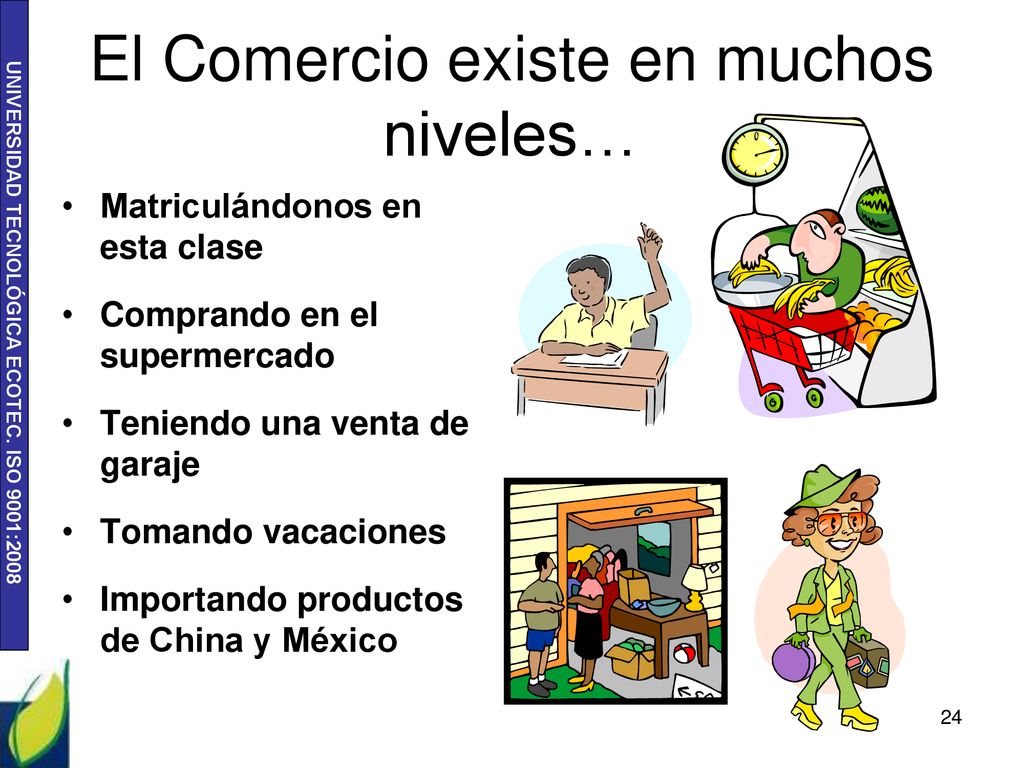 UNIVERSIDAD TECNOLÓGICA ECOTEC. ISO 9001:2008

El Comercio existe en muchos niveles…

• Matriculándonos en esta clase
• Comprando en el supermercado
• Teniendo una venta de garaje
• Tomando vacaciones
• Importando productos de China y México

24